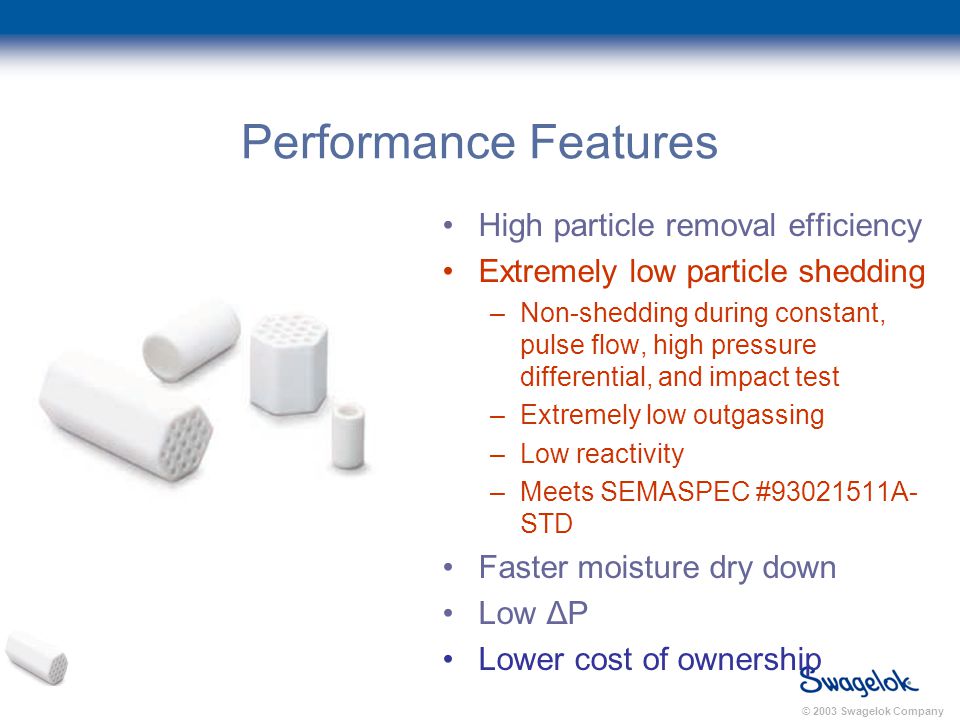 Performance Features

• High particle removal efficiency
• Extremely low particle shedding
– Non-shedding during constant, pulse flow, high pressure differential, and impact test
– Extremely low outgassing
– Low reactivity
– Meets SEMASPEC #93021511A-STD
• Faster moisture dry down
• Low ΔP
• Lower cost of ownership

Swagelok
© 2003 Swagelok Company